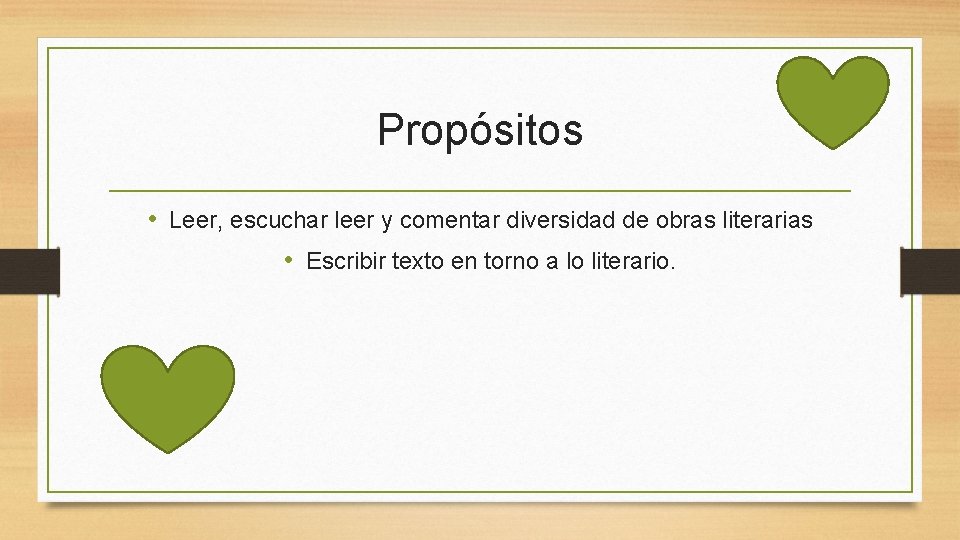 Propósitos

• Leer, escuchar leer y comentar diversidad de obras literarias

• Escribir texto en torno a lo literario.